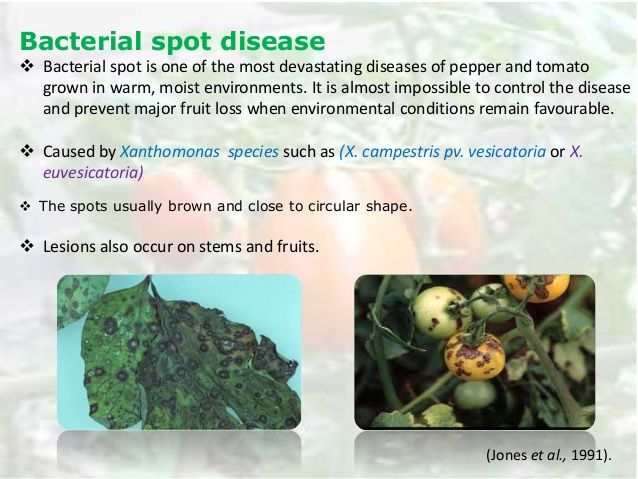 Bacterial spot disease

❖ Bacterial spot is one of the most devastating diseases of pepper and tomato grown in warm, moist environments. It is almost impossible to control the disease and prevent major fruit loss when environmental conditions remain favourable.

❖ Caused by Xanthomonas species such as (X. campestris pv. vesicatoria or X. euvesicatoria)

❖ The spots usually brown and close to circular shape.

❖ Lesions also occur on stems and fruits.

(Jones et al., 1991).